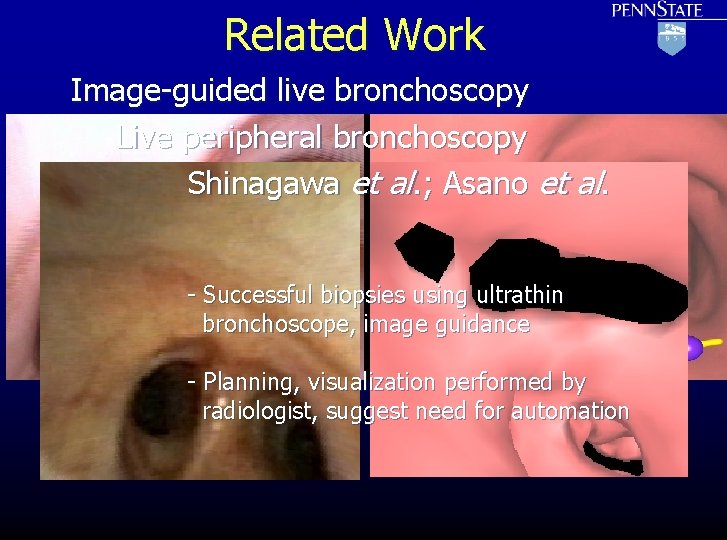 PENNSTATE

Related Work

Image-guided live bronchoscopy

Live peripheral bronchoscopy

Shinagawa et al.; Asano et al.

- Successful biopsies using ultrathin bronchoscope, image guidance

- Planning, visualization performed by radiologist, suggest need for automation